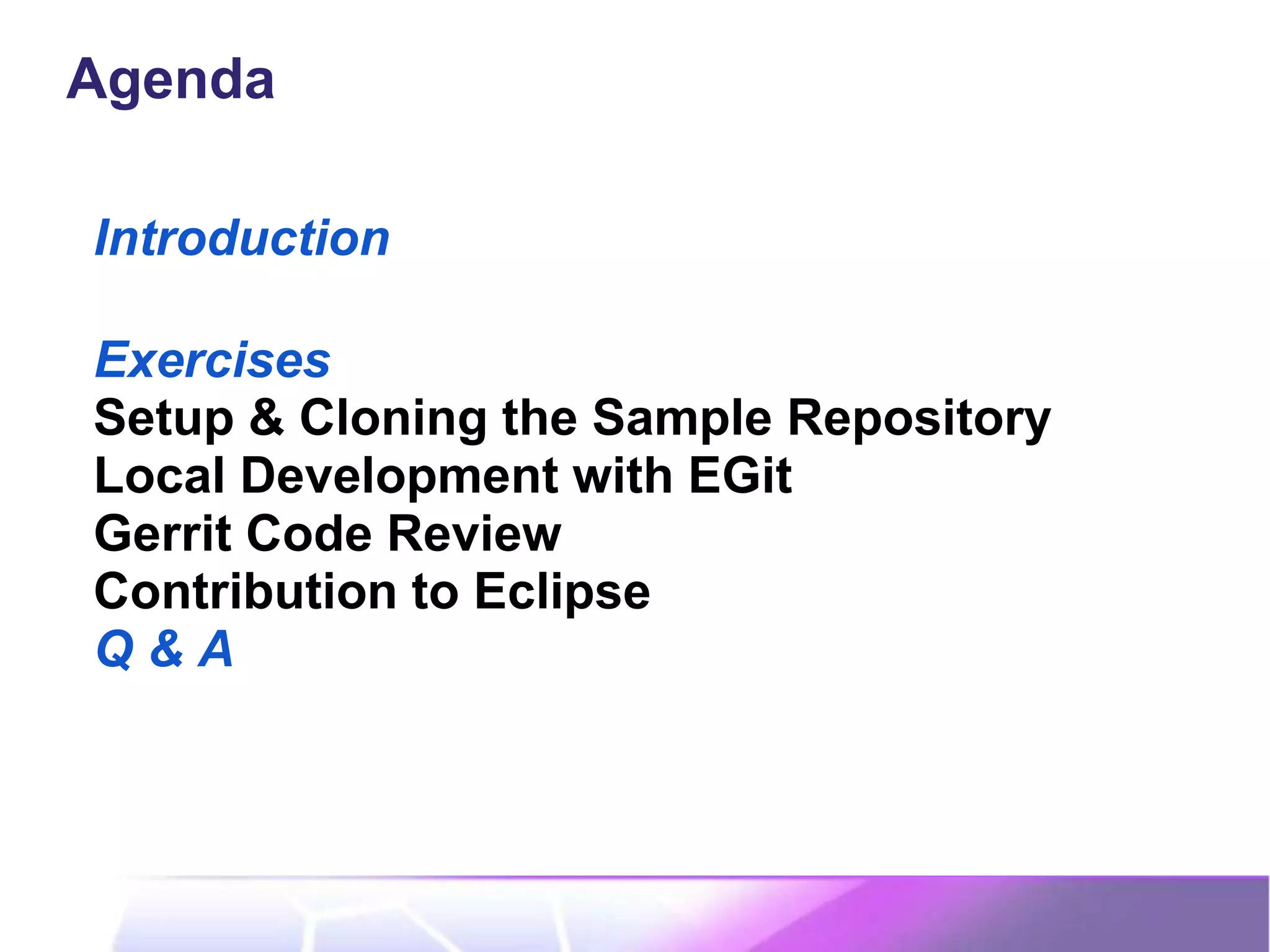 Agenda

Introduction

Exercises
Setup & Cloning the Sample Repository
Local Development with EGit
Gerrit Code Review
Contribution to Eclipse
Q & A